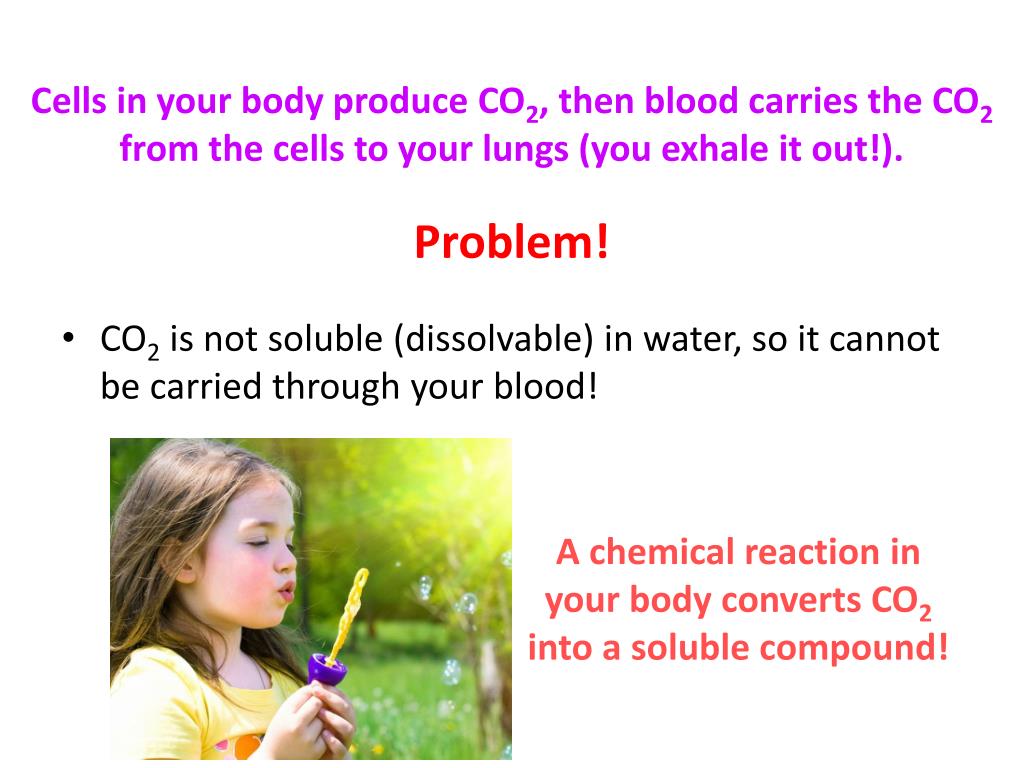 Cells in your body produce $CO_2$, then blood carries the $CO_2$ from the cells to your lungs (you exhale it out!).

Problem!

• $CO_2$ is not soluble (dissolvable) in water, so it cannot be carried through your blood!

A chemical reaction in your body converts $CO_2$ into a soluble compound!